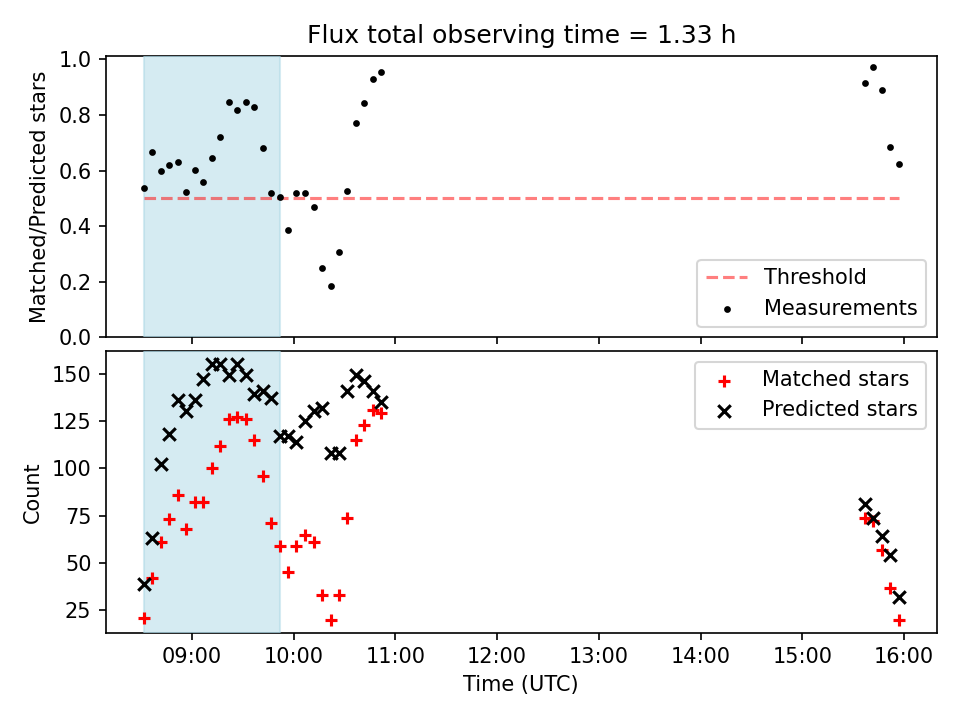 Flux total observing time = 1.33 h

Matched/Predicted stars

1.0
0.8
0.6
0.4
0.2
0.0

Threshold
Measurements

Count

150
125
100
75
50
25

Matched stars
Predicted stars

09:00 10:00 11:00 12:00 13:00 14:00 15:00 16:00

Time (UTC)